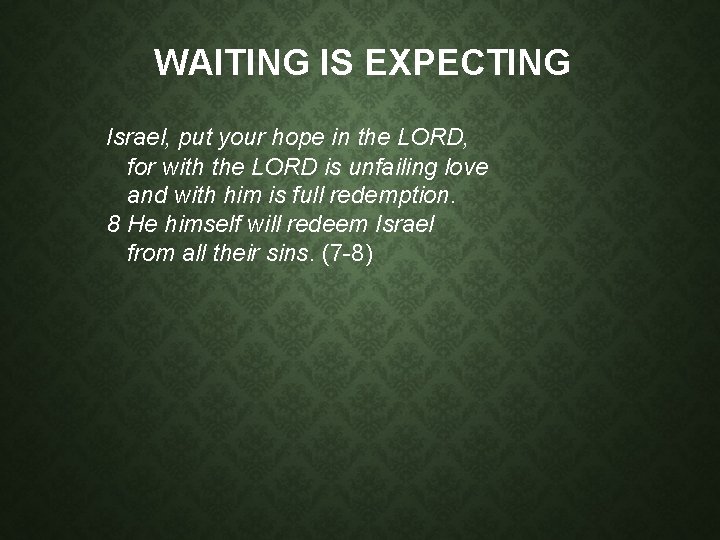 WAITING IS EXPECTING

Israel, put your hope in the LORD,
for with the LORD is unfailing love
and with him is full redemption.
8 He himself will redeem Israel
from all their sins. (7-8)